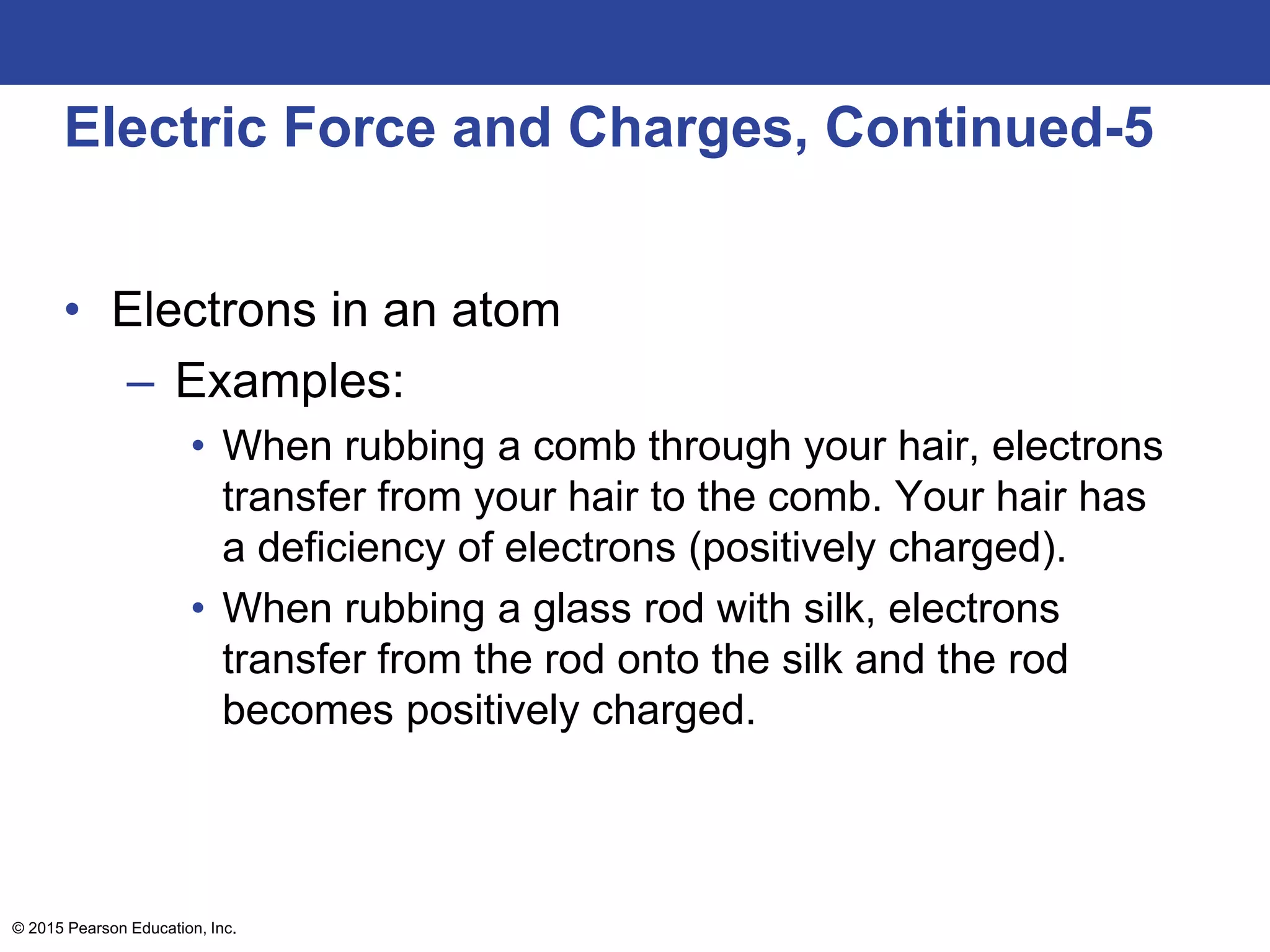 Electric Force and Charges, Continued-5

• Electrons in an atom
– Examples:
• When rubbing a comb through your hair, electrons transfer from your hair to the comb. Your hair has a deficiency of electrons (positively charged).
• When rubbing a glass rod with silk, electrons transfer from the rod onto the silk and the rod becomes positively charged.

© 2015 Pearson Education, Inc.